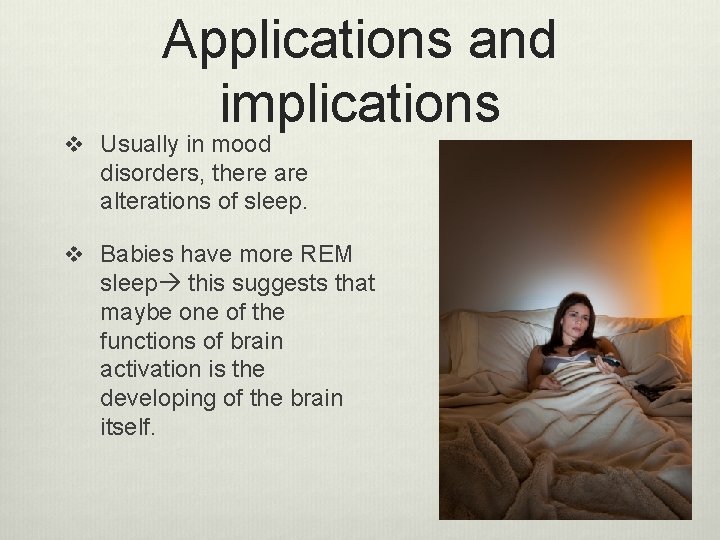 Applications and implications

❖ Usually in mood disorders, there are alterations of sleep.

❖ Babies have more REM sleep→ this suggests that maybe one of the functions of brain activation is the developing of the brain itself.